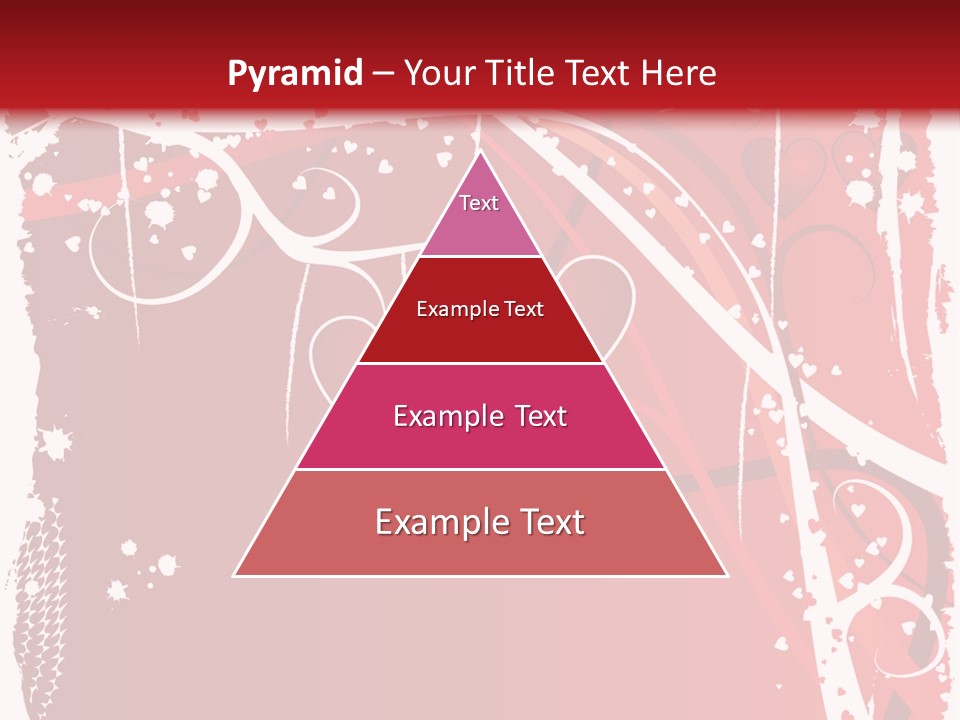 Pyramid – Your Title Text Here

Text

Example Text

Example Text

Example Text